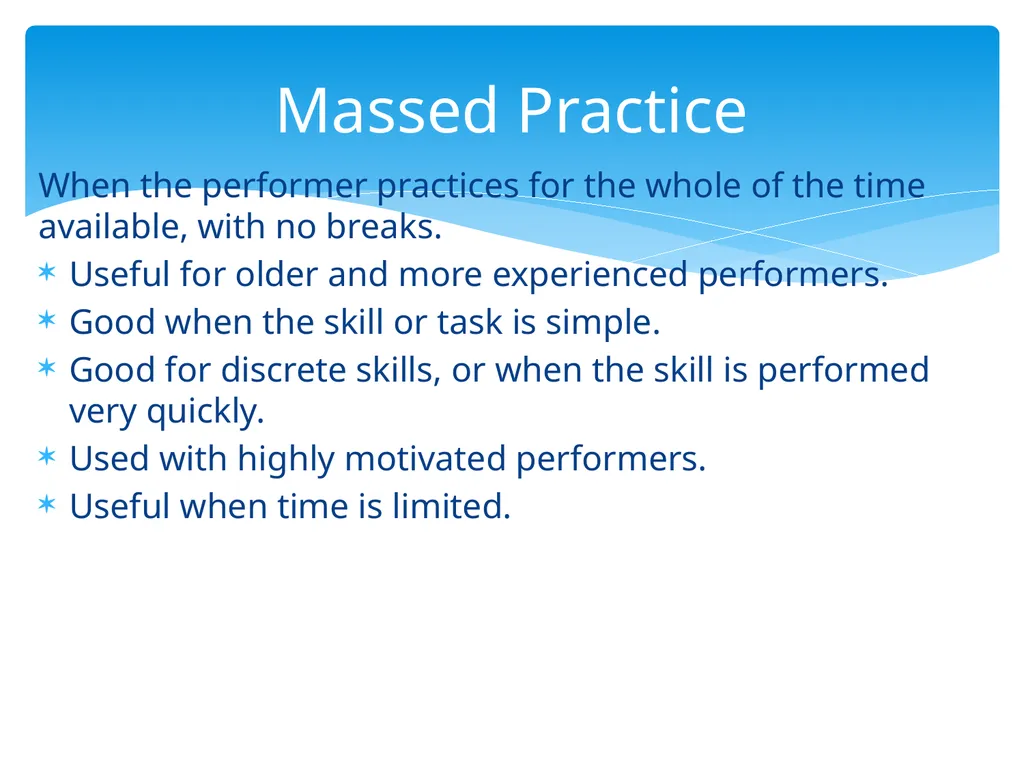 Massed Practice

When the performer practices for the whole of the time available, with no breaks.

* Useful for older and more experienced performers.
* Good when the skill or task is simple.
* Good for discrete skills, or when the skill is performed very quickly.
* Used with highly motivated performers.
* Useful when time is limited.